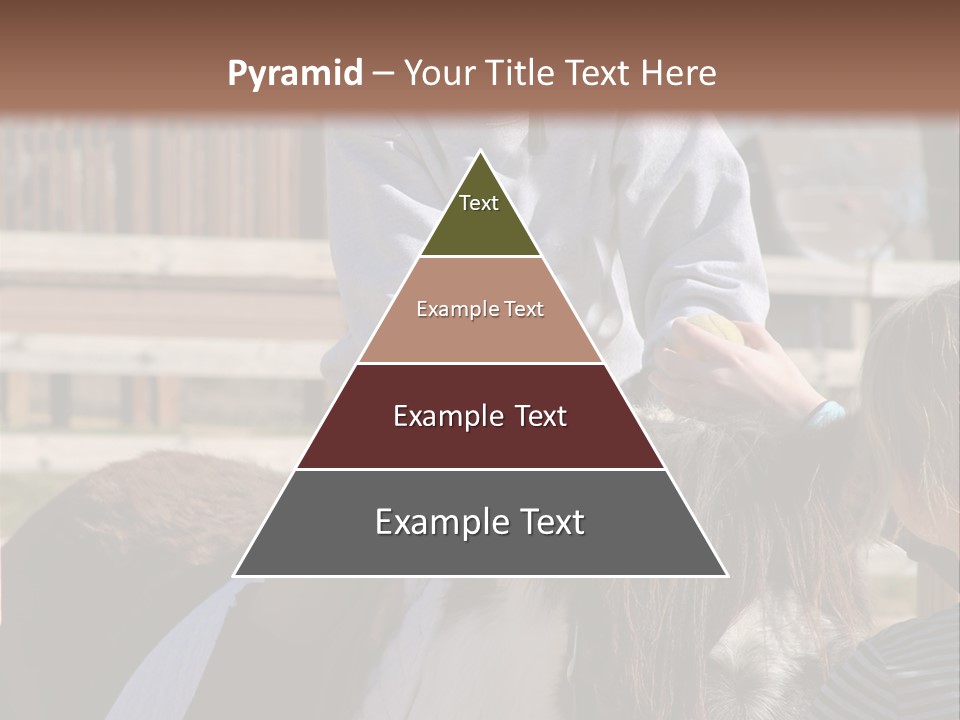 Pyramid – Your Title Text Here

Text

Example Text

Example Text

Example Text